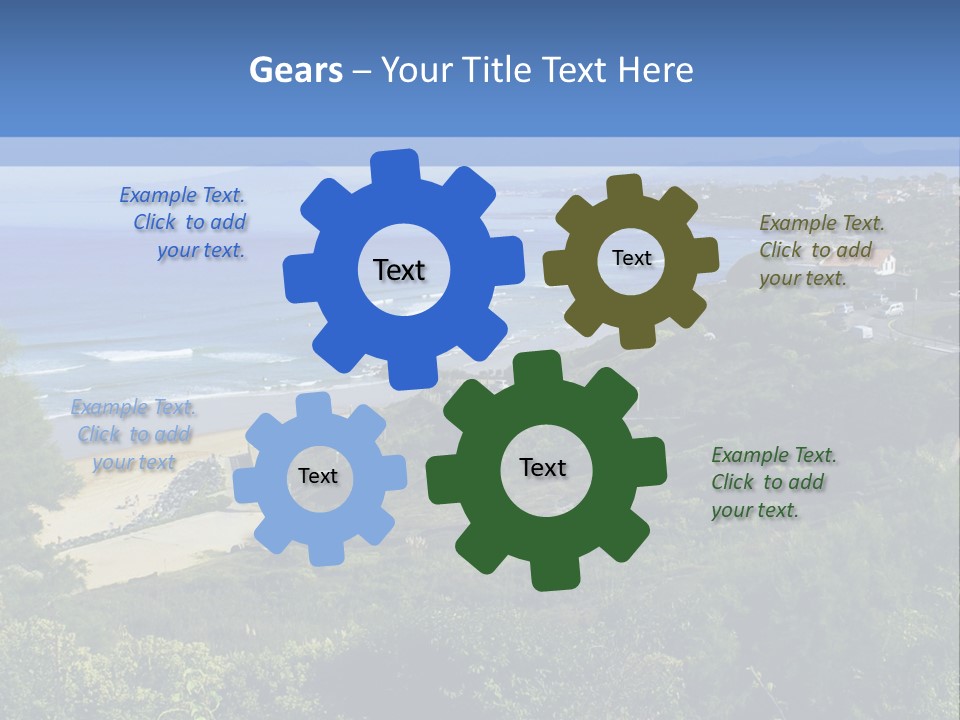 Gears – Your Title Text Here

Example Text. Click to add your text.

Text

Text

Example Text. Click to add your text.

Example Text. Click to add your text

Text

Text

Example Text. Click to add your text.